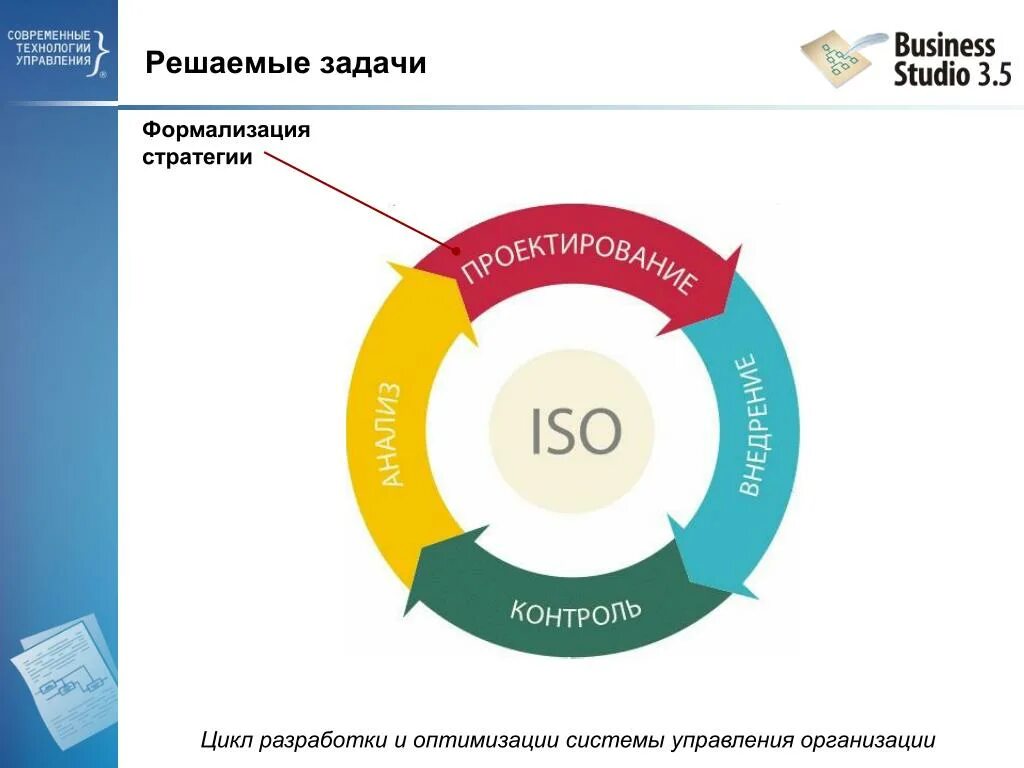 СОВРЕМЕННЫЕ ТЕХНОЛОГИИ УПРАВЛЕНИЯ

Решаемые задачи

Business Studio 3.5

Формализация стратегии

ПРОЕКТИРОВАНИЕ

ВНЕДРЕНИЕ

КОНТРОЛЬ

АНАЛИЗ

ISO

Цикл разработки и оптимизации системы управления организации